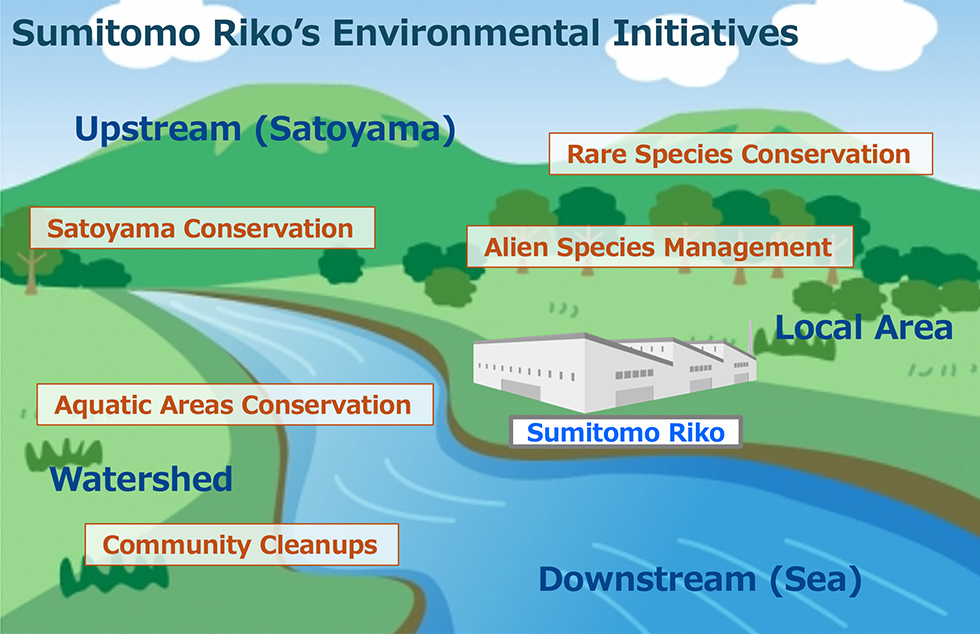 Sumitomo Riko's Environmental Initiatives

Upstream (Satoyama)

Rare Species Conservation

Satoyama Conservation

Alien Species Management

Local Area

Aquatic Areas Conservation

Sumitomo Riko

Watershed

Community Cleanups

Downstream (Sea)